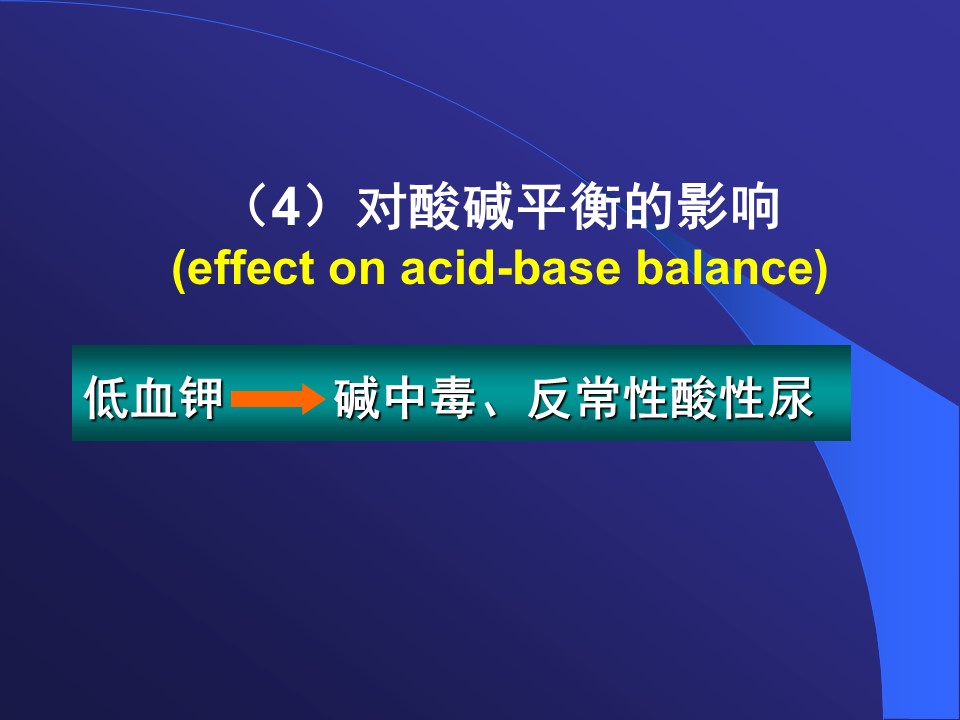 （4）对酸碱平衡的影响
(effect on acid-base balance)

低血钾 → 碱中毒、反常性酸性尿